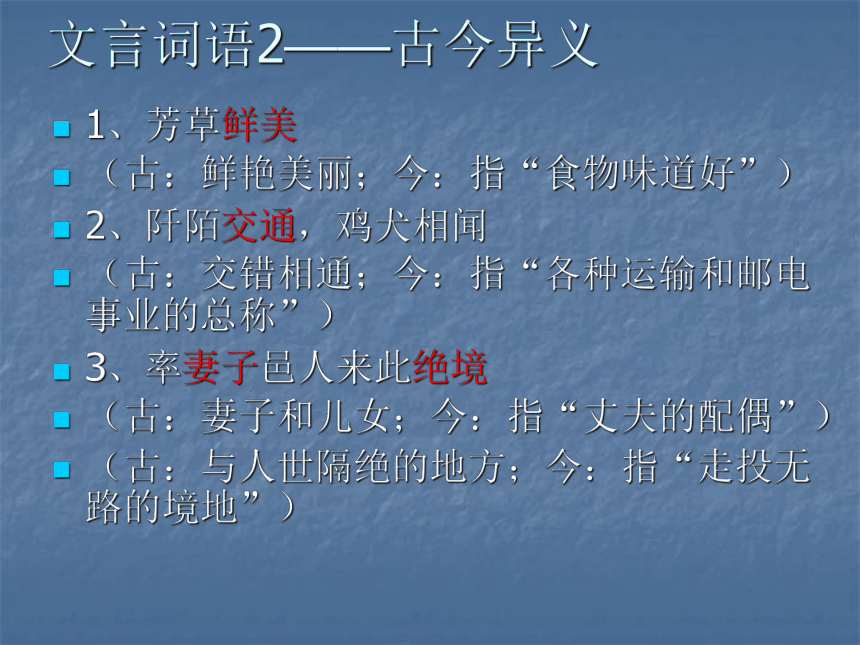 文言词语2——古今异义

1、芳草鲜美

（古：鲜艳美丽；今：指“食物味道好”）

2、阡陌交通，鸡犬相闻

（古：交错相通；今：指“各种运输和邮电事业的总称”）

3、率妻子邑人来此绝境

（古：妻子和儿女；今：指“丈夫的配偶”）

（古：与人世隔绝的地方；今：指“走投无路的境地”）